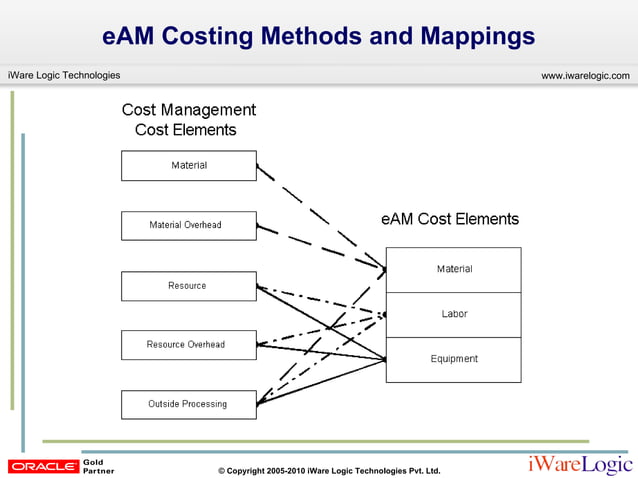 eAM Costing Methods and Mappings

iWare Logic Technologies

www.iwarelogic.com

Cost Management Cost Elements

Material

Material Overhead

Resource

Resource Overhead

Outside Processing

eAM Cost Elements

Material

Labor

Equipment

ORACLE Gold Partner

© Copyright 2005-2010 iWare Logic Technologies Pvt. Ltd.

iWareLogic